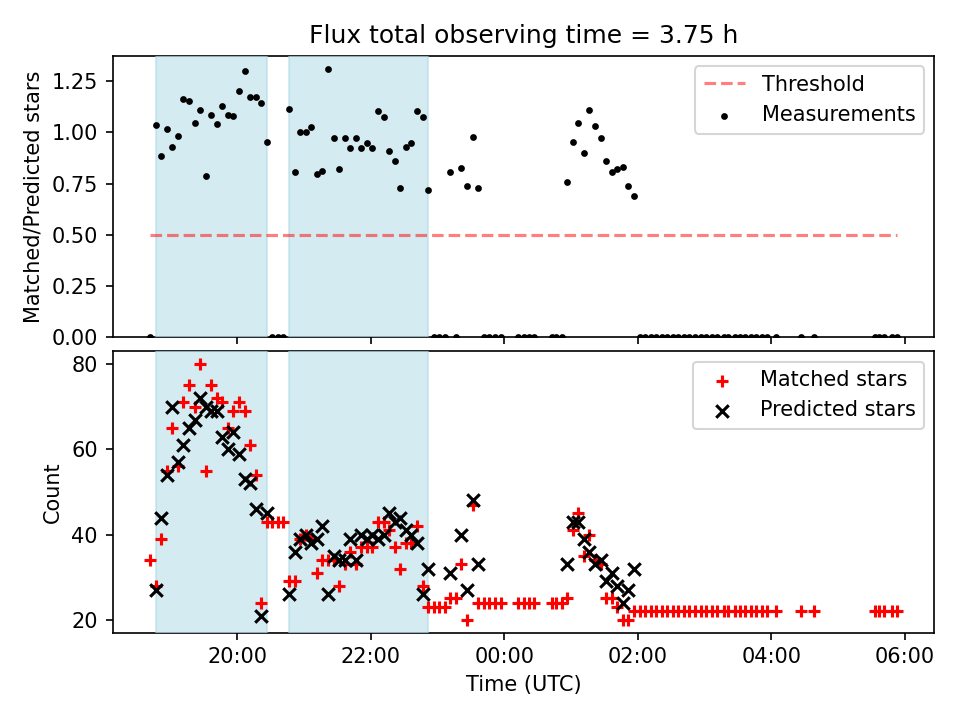 Flux total observing time = 3.75 h

Matched/Predicted stars

1.25
1.00
0.75
0.50
0.25
0.00

Threshold
Measurements

Count

80
60
40
20

Matched stars
Predicted stars

20:00
22:00
00:00
02:00
04:00
06:00

Time (UTC)